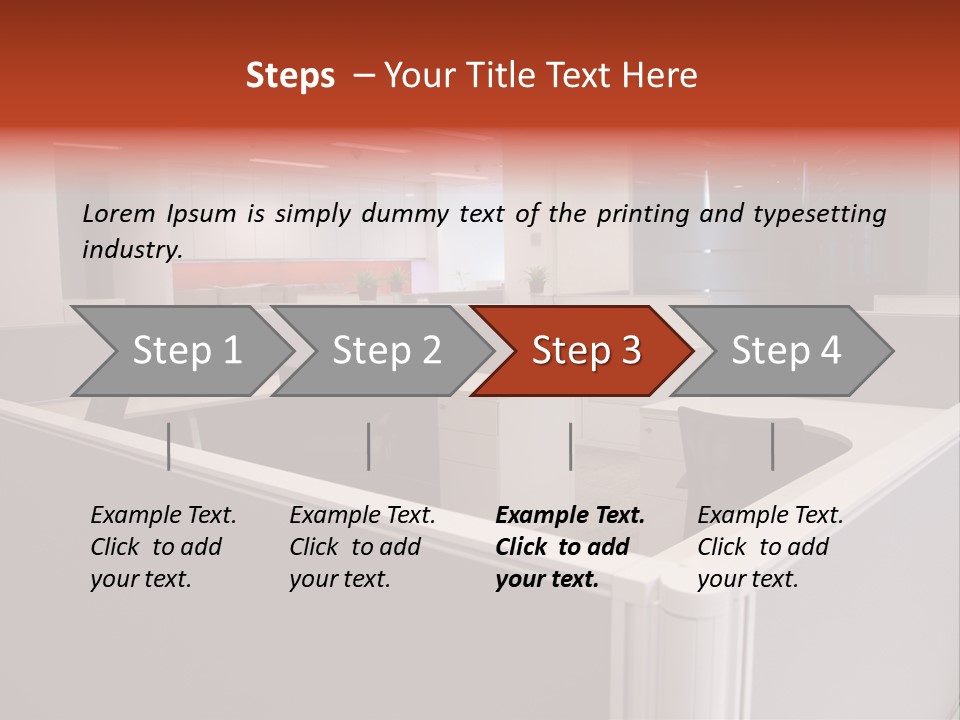 Steps – Your Title Text Here

Lorem Ipsum is simply dummy text of the printing and typesetting industry.

Step 1

Step 2

Step 3

Step 4

Example Text. Click to add your text.

Example Text. Click to add your text.

Example Text. Click to add your text.

Example Text. Click to add your text.